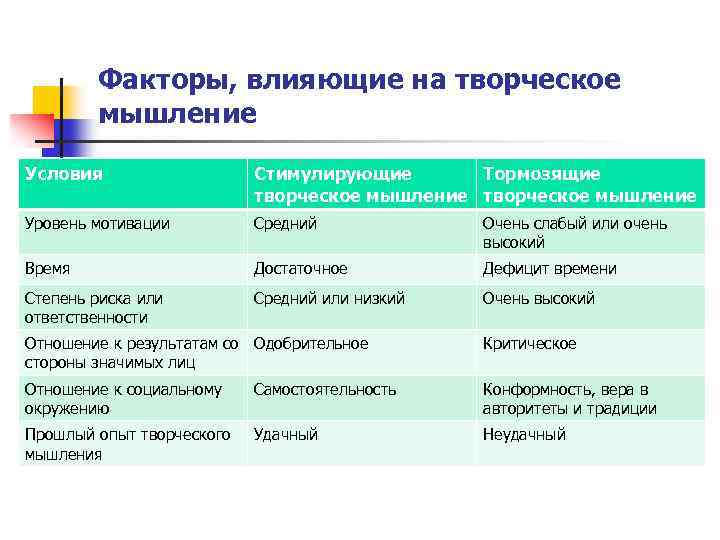 Факторы, влияющие на творческое мышление

| Условия | Стимулирующие творческое мышление | Тормозящие творческое мышление |
|---|---|---|
| Уровень мотивации | Средний | Очень слабый или очень высокий |
| Время | Достаточное | Дефицит времени |
| Степень риска или ответственности | Средний или низкий | Очень высокий |
| Отношение к результатам со стороны значимых лиц | Одобрительное | Критическое |
| Отношение к социальному окружению | Самостоятельность | Конформность, вера в авторитеты и традиции |
| Прошлый опыт творческого мышления | Удачный | Неудачный |